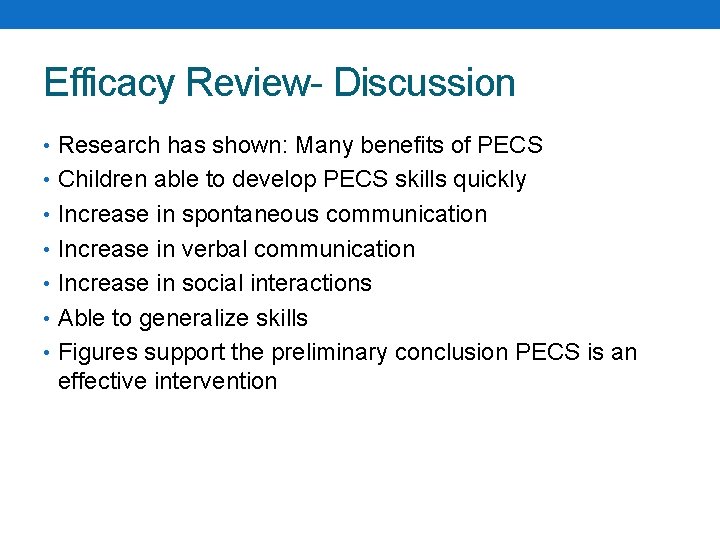 Efficacy Review- Discussion

• Research has shown: Many benefits of PECS
• Children able to develop PECS skills quickly
• Increase in spontaneous communication
• Increase in verbal communication
• Increase in social interactions
• Able to generalize skills
• Figures support the preliminary conclusion PECS is an effective intervention